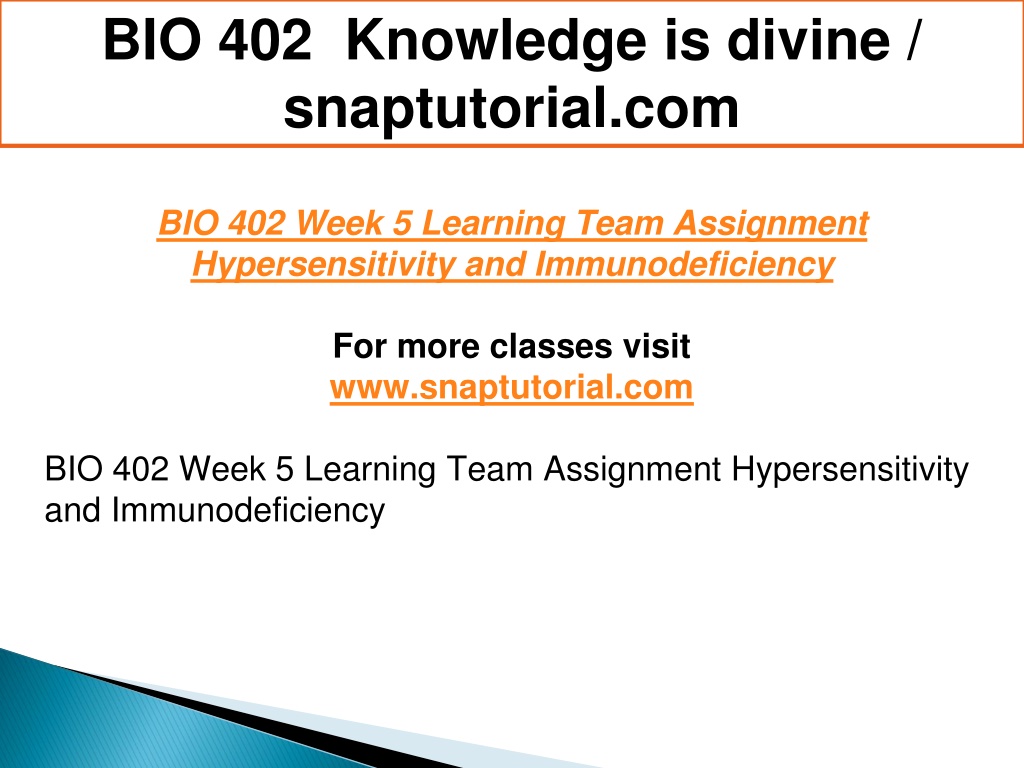 BIO 402 Knowledge is divine / snaptutorial.com

BIO 402 Week 5 Learning Team Assignment Hypersensitivity and Immunodeficiency

For more classes visit
www.snaptutorial.com

BIO 402 Week 5 Learning Team Assignment Hypersensitivity and Immunodeficiency